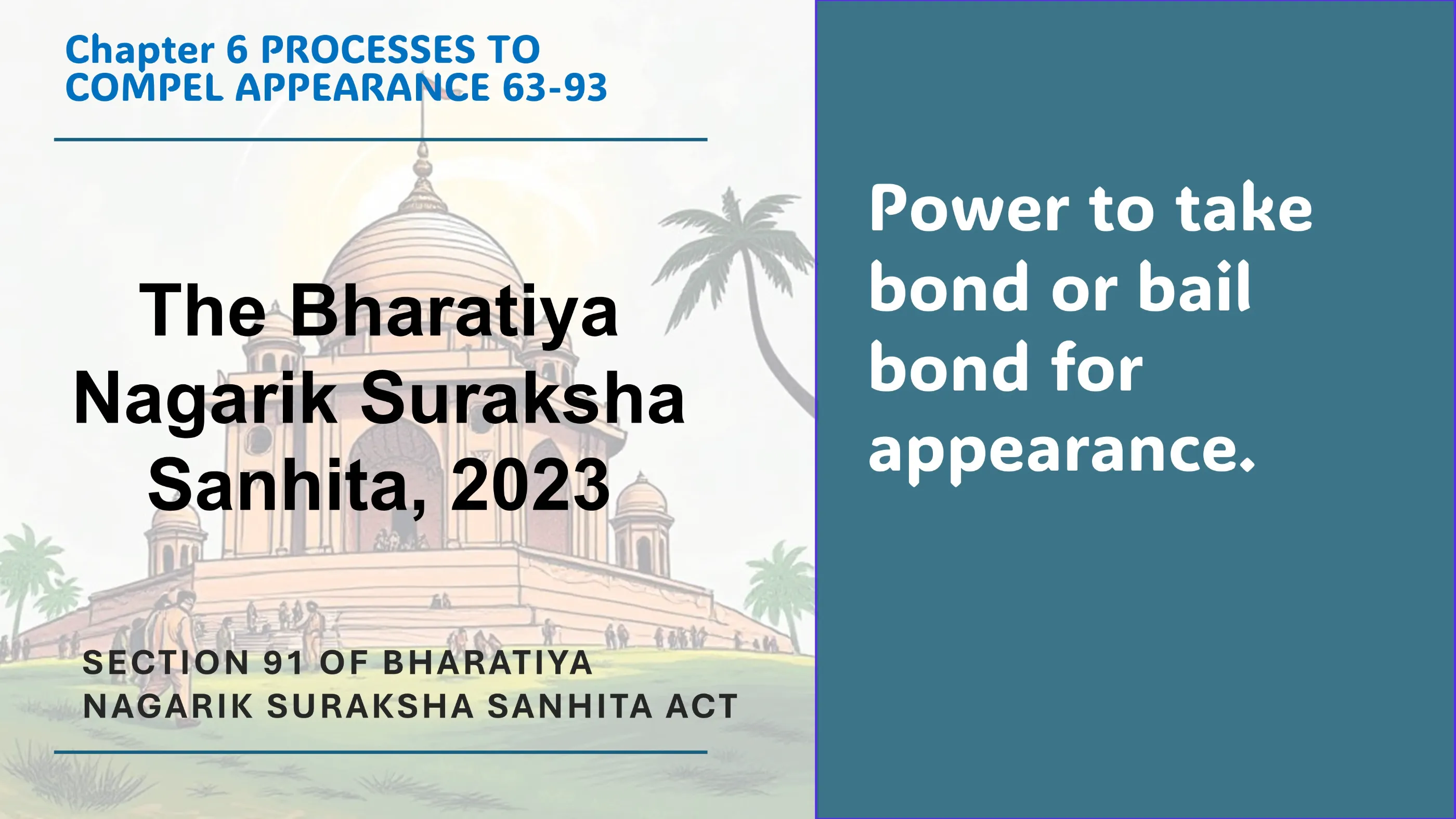 Chapter 6 PROCESSES TO COMPEL APPEARANCE 63-93

The Bharatiya Nagarik Suraksha Sanhita, 2023

SECTION 91 OF BHARATIYA NAGARIK SURAKSHA SANHITA ACT

Power to take bond or bail bond for appearance.